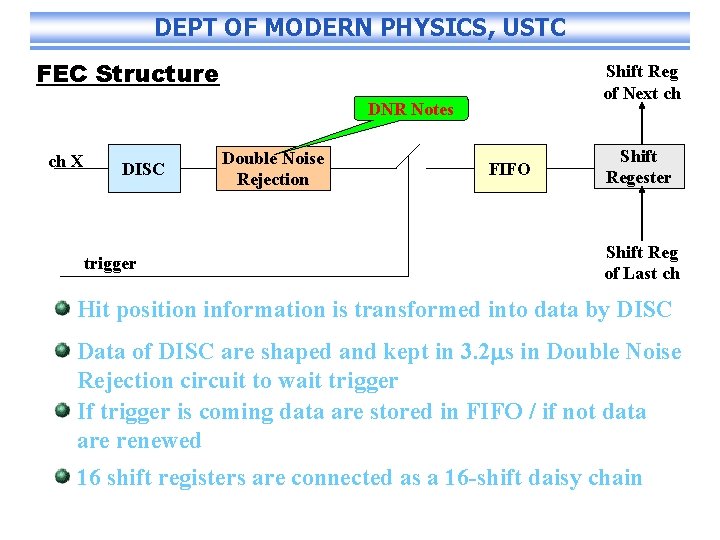 DEPT OF MODERN PHYSICS, USTC

FEC Structure

Shift Reg of Next ch

DNR Notes

ch X

DISC

Double Noise Rejection

FIFO

Shift Regester

trigger

Shift Reg of Last ch

Hit position information is transformed into data by DISC

Data of DISC are shaped and kept in 3.2μs in Double Noise Rejection circuit to wait trigger

If trigger is coming data are stored in FIFO / if not data are renewed

16 shift registers are connected as a 16-shift daisy chain